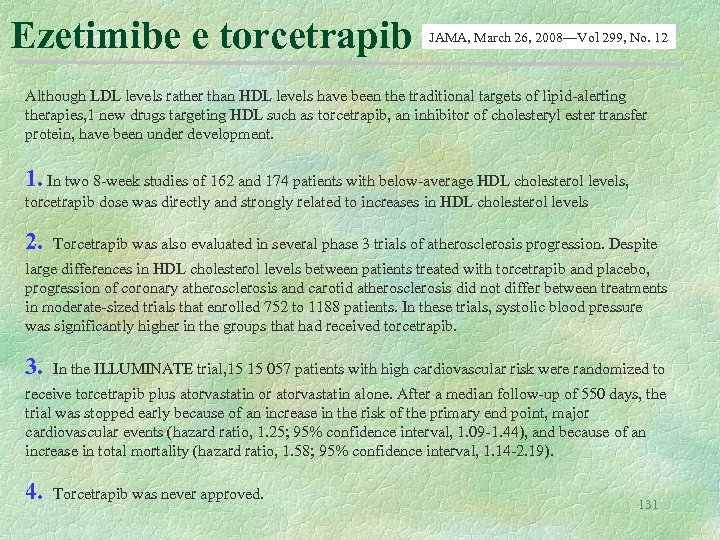 Ezetimibe e torcetrapib

JAMA, March 26, 2008—Vol 299, No. 12

Although LDL levels rather than HDL levels have been the traditional targets of lipid-alerting therapies,1 new drugs targeting HDL such as torcetrapib, an inhibitor of cholesteryl ester transfer protein, have been under development.

1. In two 8-week studies of 162 and 174 patients with below-average HDL cholesterol levels, torcetrapib dose was directly and strongly related to increases in HDL cholesterol levels

2. Torcetrapib was also evaluated in several phase 3 trials of atherosclerosis progression. Despite large differences in HDL cholesterol levels between patients treated with torcetrapib and placebo, progression of coronary atherosclerosis and carotid atherosclerosis did not differ between treatments in moderate-sized trials that enrolled 752 to 1188 patients. In these trials, systolic blood pressure was significantly higher in the groups that had received torcetrapib.

3. In the ILLUMINATE trial,15 15 057 patients with high cardiovascular risk were randomized to receive torcetrapib plus atorvastatin or atorvastatin alone. After a median follow-up of 550 days, the trial was stopped early because of an increase in the risk of the primary end point, major cardiovascular events (hazard ratio, 1.25; 95% confidence interval, 1.09-1.44), and because of an increase in total mortality (hazard ratio, 1.58; 95% confidence interval, 1.14-2.19).

4. Torcetrapib was never approved.

131